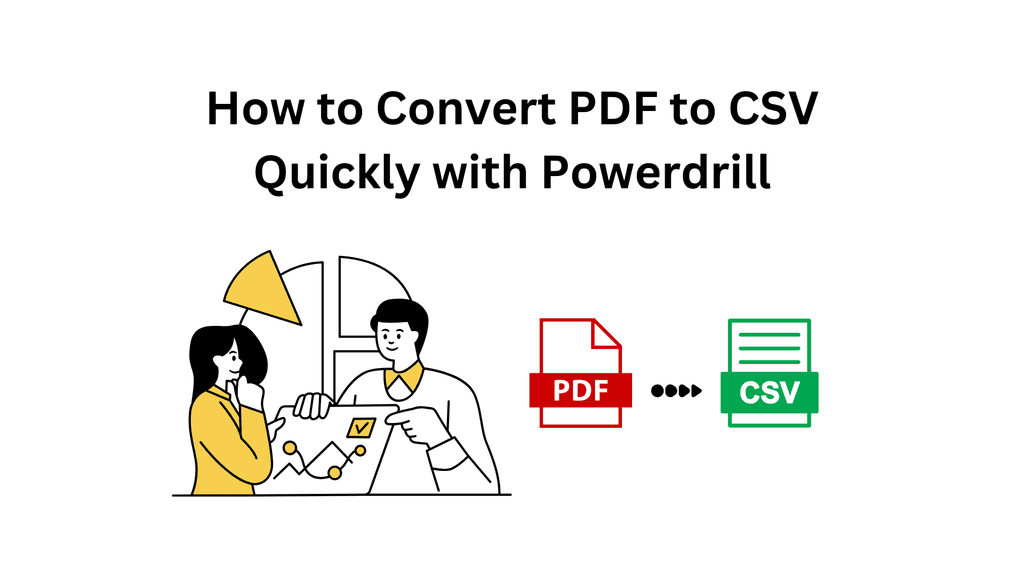 How to Convert PDF to CSV Quickly with Powerdrill

PDF

CSV